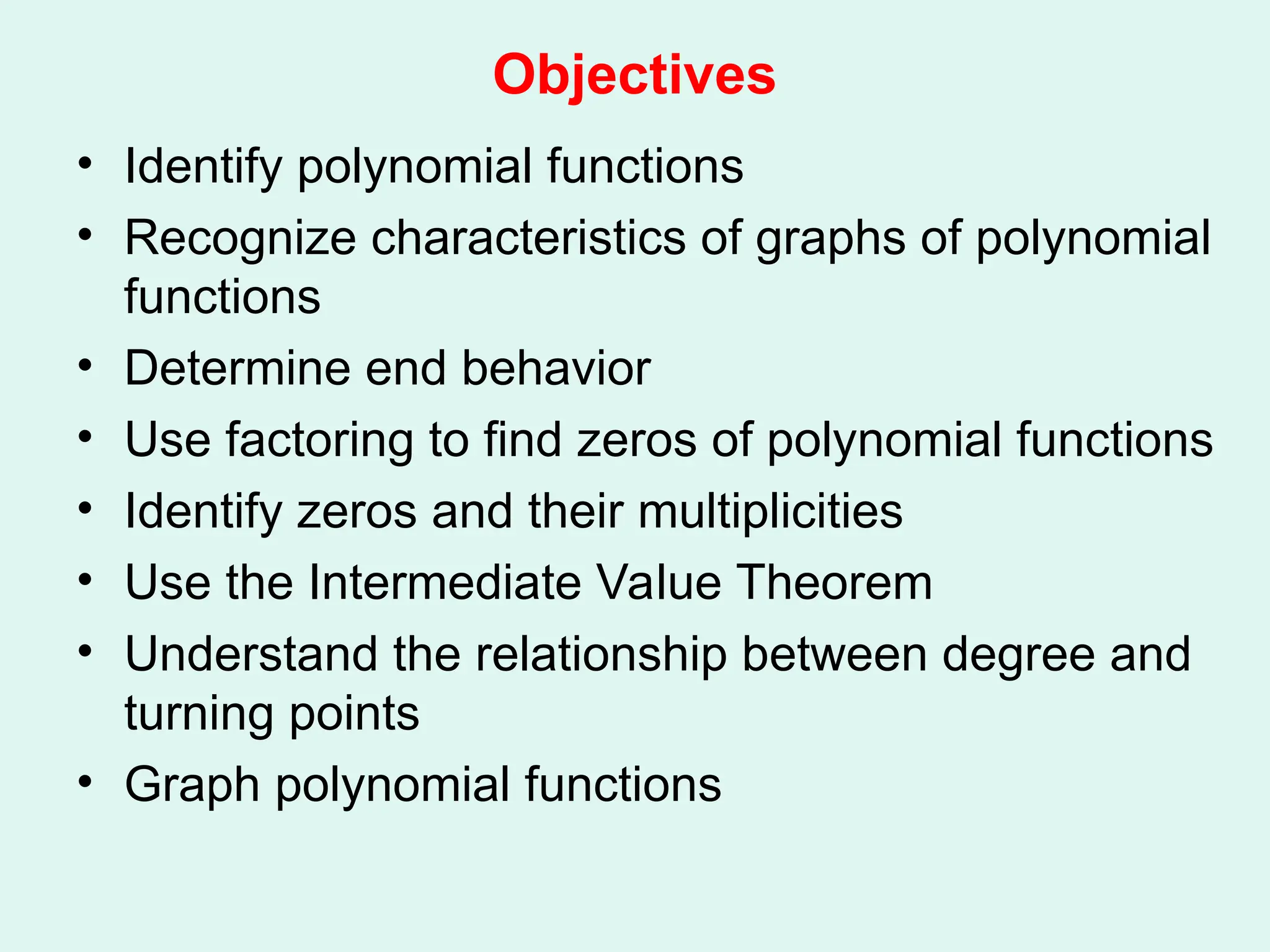 Objectives

• Identify polynomial functions
• Recognize characteristics of graphs of polynomial functions
• Determine end behavior
• Use factoring to find zeros of polynomial functions
• Identify zeros and their multiplicities
• Use the Intermediate Value Theorem
• Understand the relationship between degree and turning points
• Graph polynomial functions